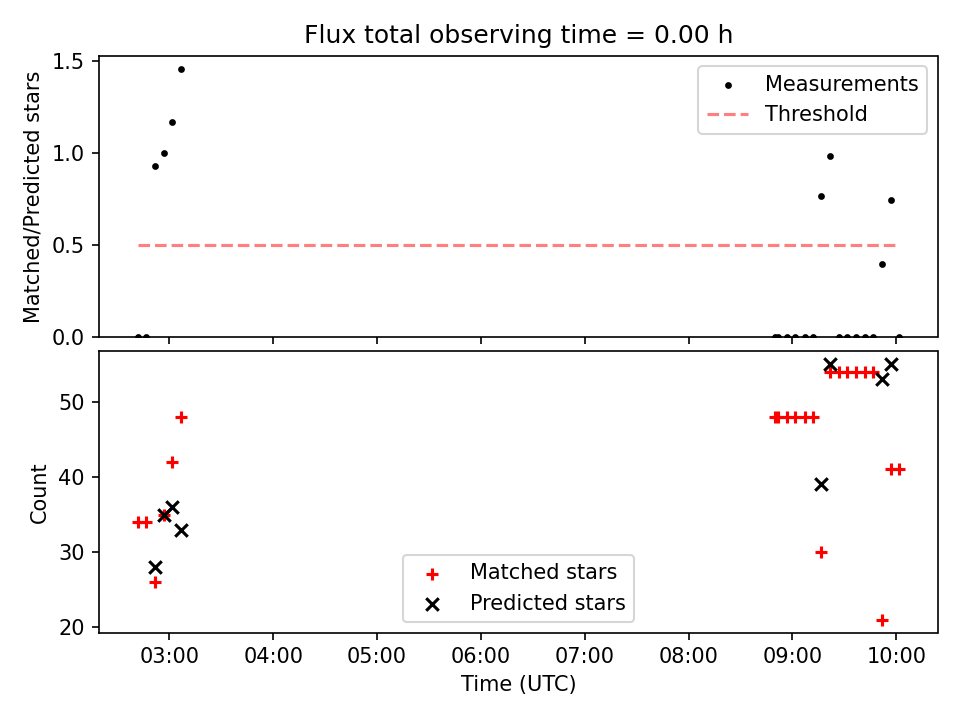 Flux total observing time = 0.00 h

Matched/Predicted stars

1.5
1.0
0.5
0.0

Measurements
Threshold

Count

50
40
30
20

Matched stars
Predicted stars

03:00
04:00
05:00
06:00
07:00
08:00
09:00
10:00

Time (UTC)